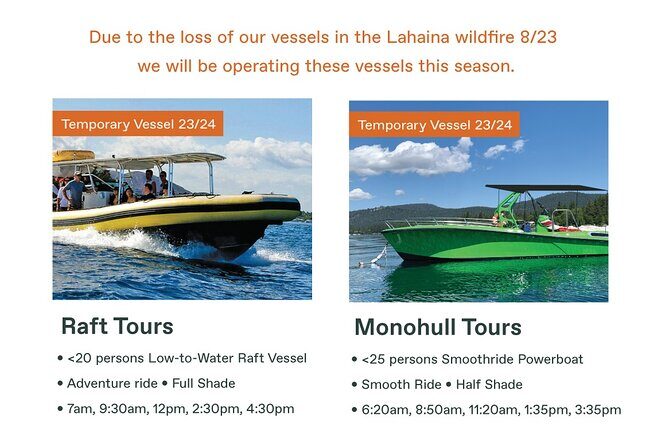 Due to the loss of our vessels in the Lahaina wildfire 8/23
we will be operating these vessels this season.

Temporary Vessel 23/24

Raft Tours

• <20 persons Low-to-Water Raft Vessel
• Adventure ride • Full Shade
• 7am, 9:30am, 12pm, 2:30pm, 4:30pm

Temporary Vessel 23/24

Monohull Tours

• <25 persons Smoothride Powerboat
• Smooth Ride • Half Shade
• 6:20am, 8:50am, 11:20am, 1:35pm, 3:35pm